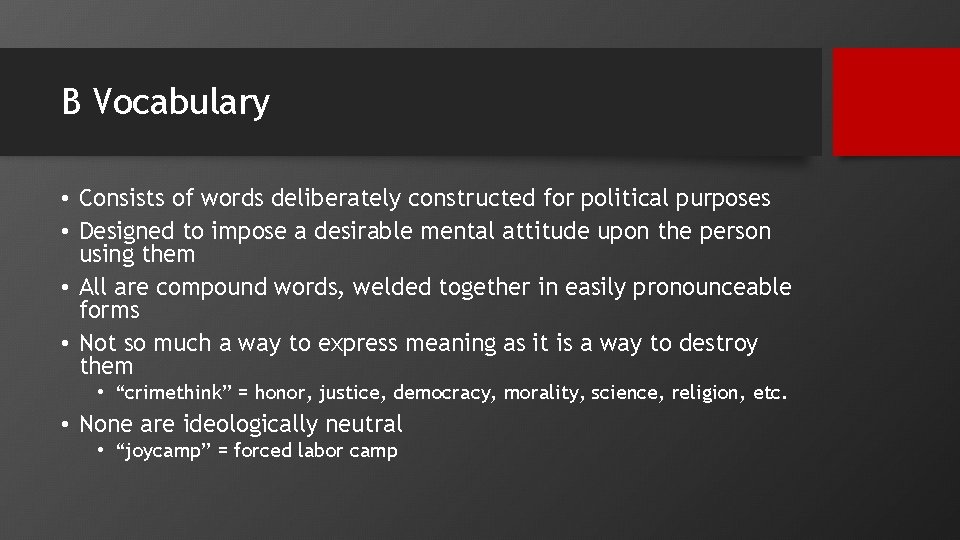 B Vocabulary

• Consists of words deliberately constructed for political purposes
• Designed to impose a desirable mental attitude upon the person using them
• All are compound words, welded together in easily pronounceable forms
• Not so much a way to express meaning as it is a way to destroy them
  • “crimethink” = honor, justice, democracy, morality, science, religion, etc.
• None are ideologically neutral
  • “joycamp” = forced labor camp